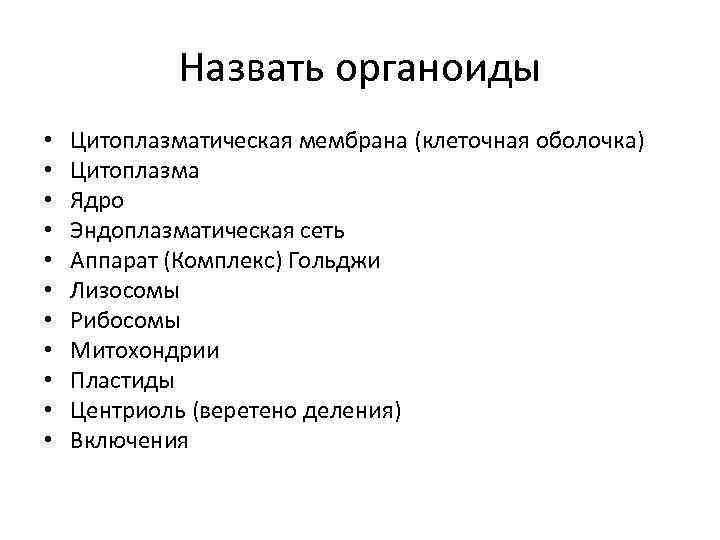 Назвать органоиды

• Цитоплазматическая мембрана (клеточная оболочка)
• Цитоплазма
• Ядро
• Эндоплазматическая сеть
• Аппарат (Комплекс) Гольджи
• Лизосомы
• Рибосомы
• Митохондрии
• Пластиды
• Центриоль (веретено деления)
• Включения